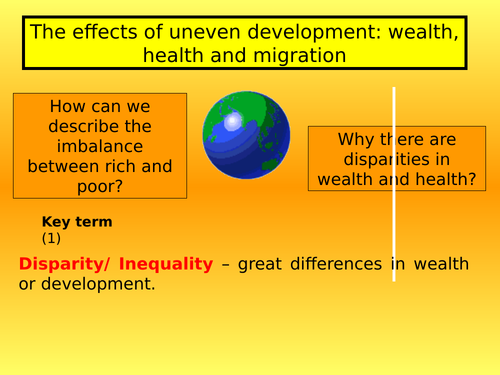 The effects of uneven development: wealth, health and migration

How can we describe the imbalance between rich and poor?

Why there are disparities in wealth and health?

Key term
(1)

Disparity/ Inequality – great differences in wealth or development.